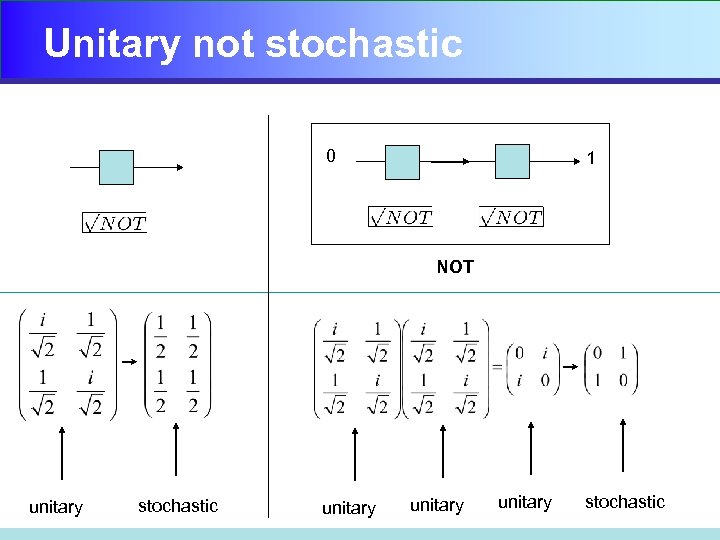 Unitary not stochastic

$\sqrt{NOT}$

0 1

$\sqrt{NOT}$ $\sqrt{NOT}$

NOT

$\begin{pmatrix} \frac{i}{\sqrt{2}} & \frac{1}{\sqrt{2}} \\ \frac{1}{\sqrt{2}} & \frac{i}{\sqrt{2}} \end{pmatrix} \rightarrow \begin{pmatrix} \frac{1}{2} & \frac{1}{2} \\ \frac{1}{2} & \frac{1}{2} \end{pmatrix}$

unitary stochastic

$\begin{pmatrix} \frac{i}{\sqrt{2}} & \frac{1}{\sqrt{2}} \\ \frac{1}{\sqrt{2}} & \frac{i}{\sqrt{2}} \end{pmatrix} \begin{pmatrix} \frac{i}{\sqrt{2}} & \frac{1}{\sqrt{2}} \\ \frac{1}{\sqrt{2}} & \frac{i}{\sqrt{2}} \end{pmatrix} = \begin{pmatrix} 0 & i \\ i & 0 \end{pmatrix} \rightarrow \begin{pmatrix} 0 & 1 \\ 1 & 0 \end{pmatrix}$

unitary unitary unitary stochastic